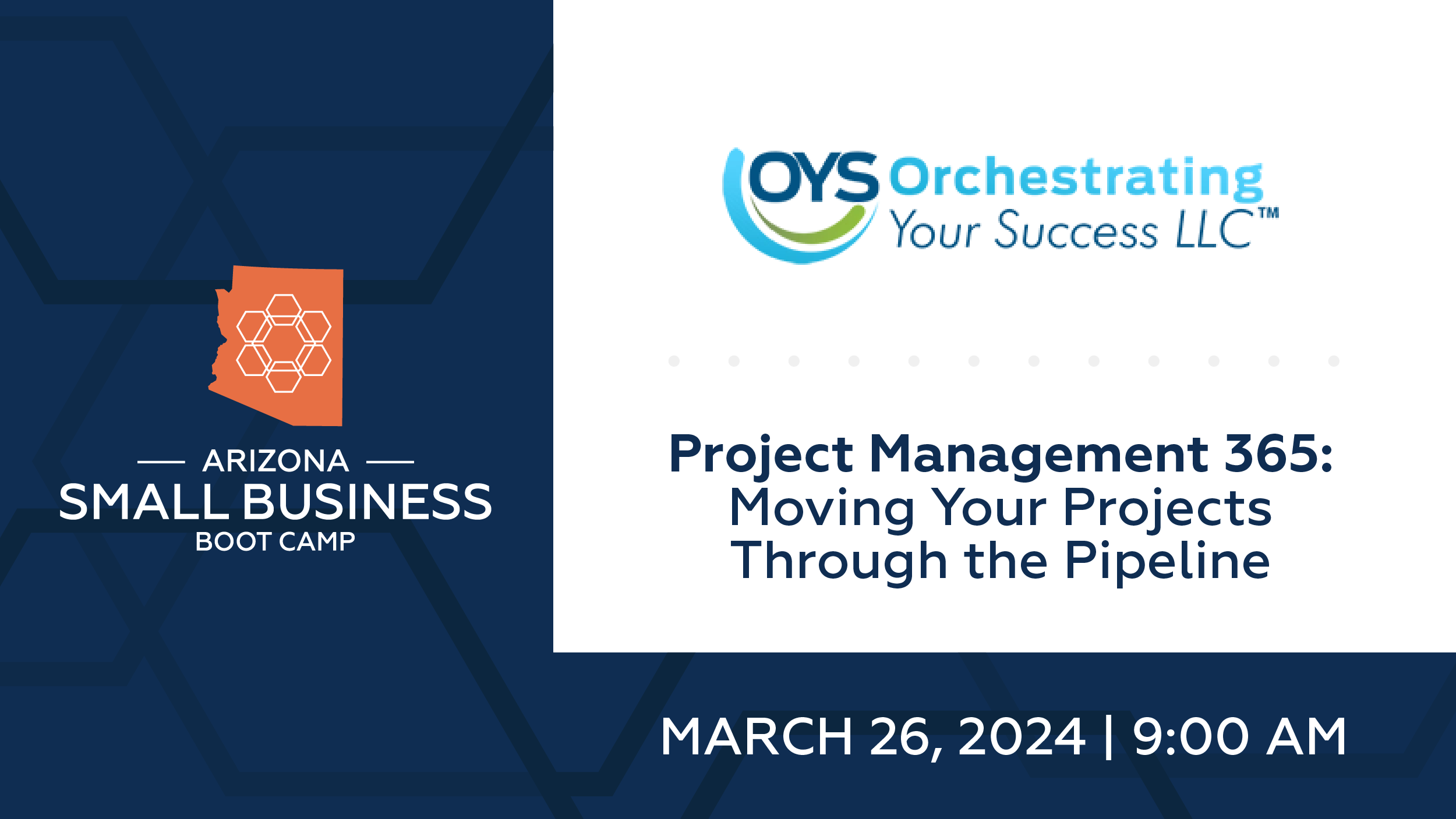 ARIZONA
SMALL BUSINESS
BOOT CAMP

OYS Orchestrating Your Success LLC™

Project Management 365: Moving Your Projects Through the Pipeline

MARCH 26, 2024 | 9:00 AM